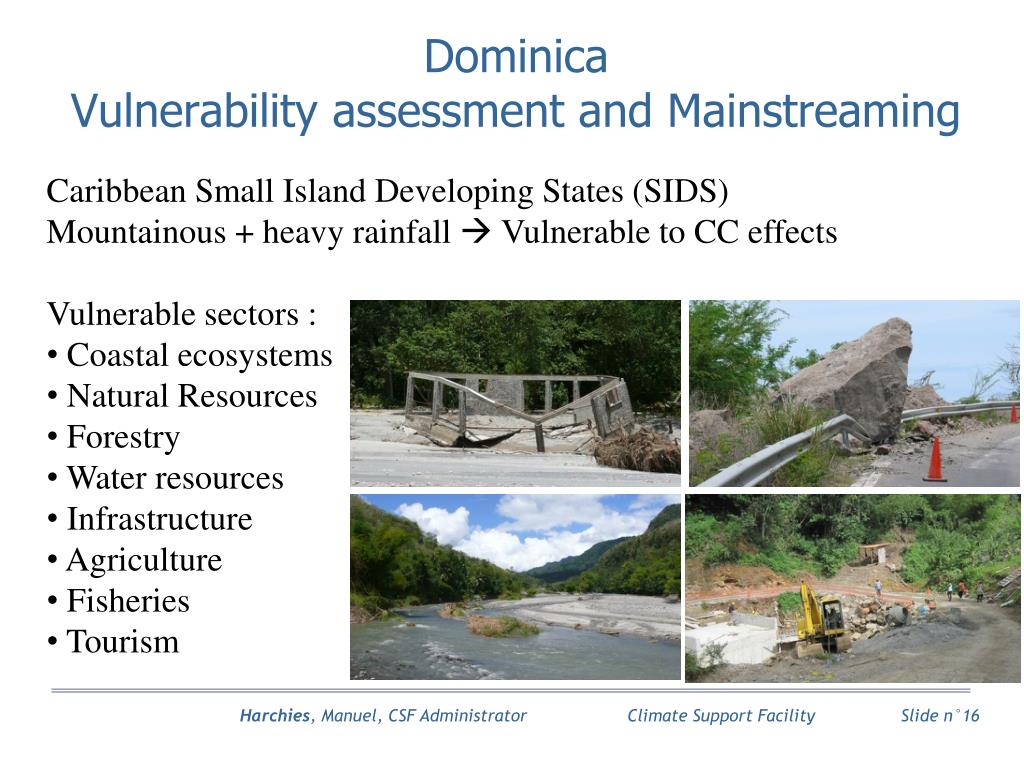 Dominica
Vulnerability assessment and Mainstreaming

Caribbean Small Island Developing States (SIDS)
Mountainous + heavy rainfall → Vulnerable to CC effects

Vulnerable sectors :
• Coastal ecosystems
• Natural Resources
• Forestry
• Water resources
• Infrastructure
• Agriculture
• Fisheries
• Tourism

Harchies, Manuel, CSF Administrator Climate Support Facility Slide n°16